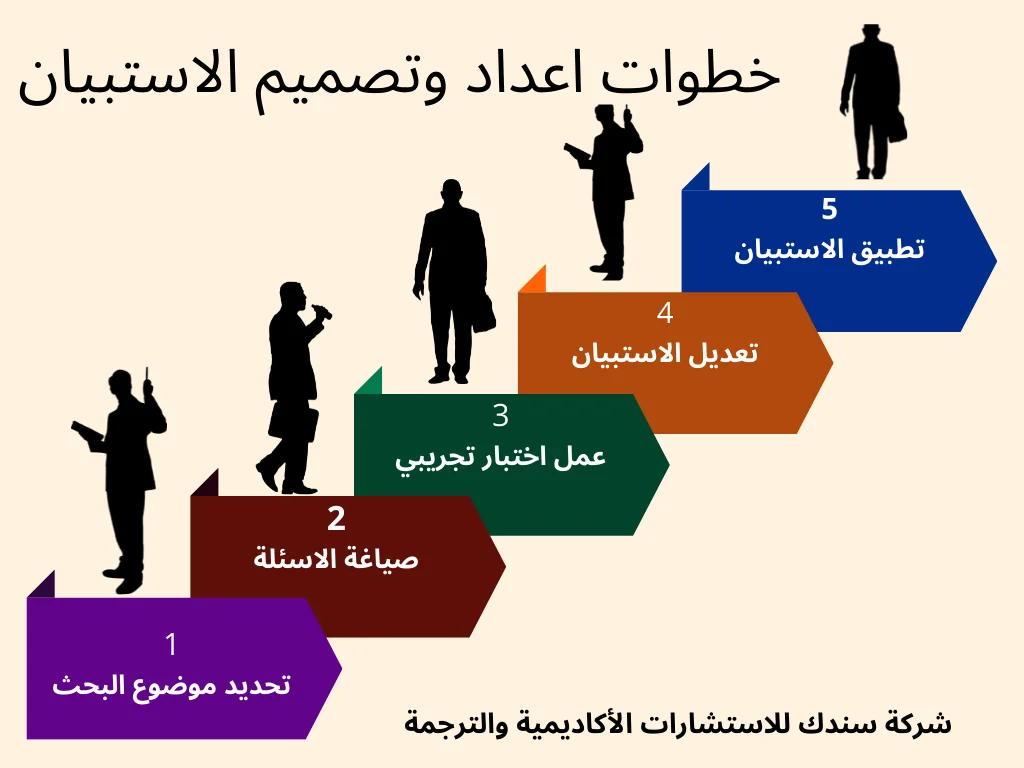 خطوات اعداد وتصميم الاستبيان

5
تطبيق الاستبيان

4
تعديل الاستبيان

3
عمل اختبار تجريبي

2
صياغة الاسئلة

1
تحديد موضوع البحث

شركة سندك للاستشارات الأكاديمية والترجمة